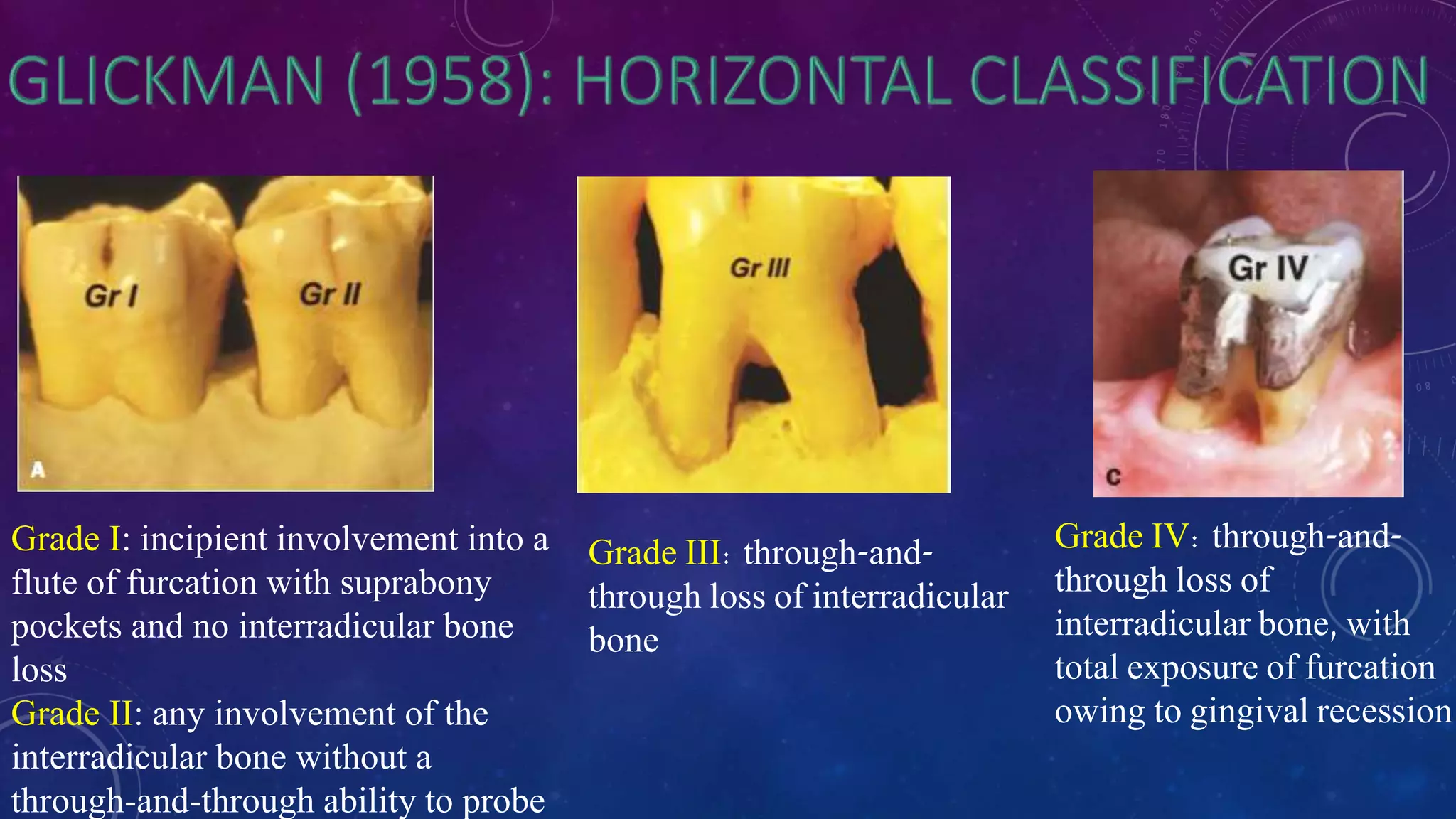 GLICKMAN (1958): HORIZONTAL CLASSIFICATION

Gr I

Gr II

A

Gr III

Gr IV

C

Grade I: incipient involvement into a flute of furcation with suprabony pockets and no interradicular bone loss

Grade II: any involvement of the interradicular bone without a through-and-through ability to probe

Grade III: through-and-through loss of interradicular bone

Grade IV: through-and-through loss of interradicular bone, with total exposure of furcation owing to gingival recession